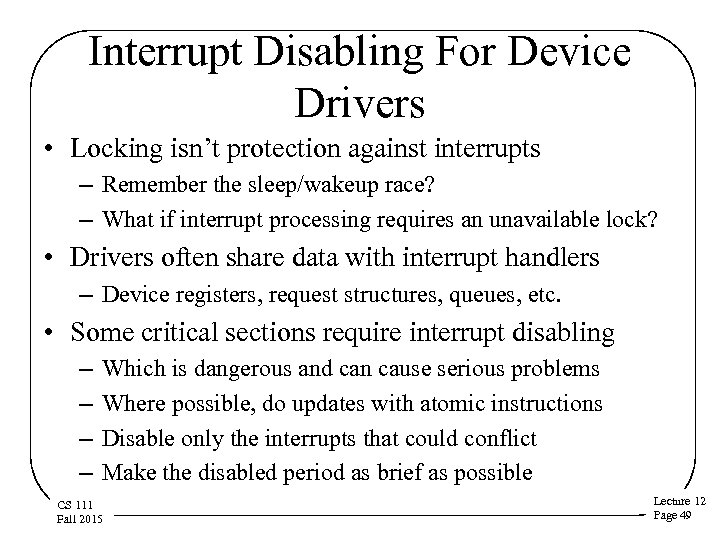 Interrupt Disabling For Device Drivers

• Locking isn't protection against interrupts
– Remember the sleep/wakeup race?
– What if interrupt processing requires an unavailable lock?
• Drivers often share data with interrupt handlers
– Device registers, request structures, queues, etc.
• Some critical sections require interrupt disabling
– Which is dangerous and can cause serious problems
– Where possible, do updates with atomic instructions
– Disable only the interrupts that could conflict
– Make the disabled period as brief as possible

CS 111
Fall 2015

Lecture 12
Page 49